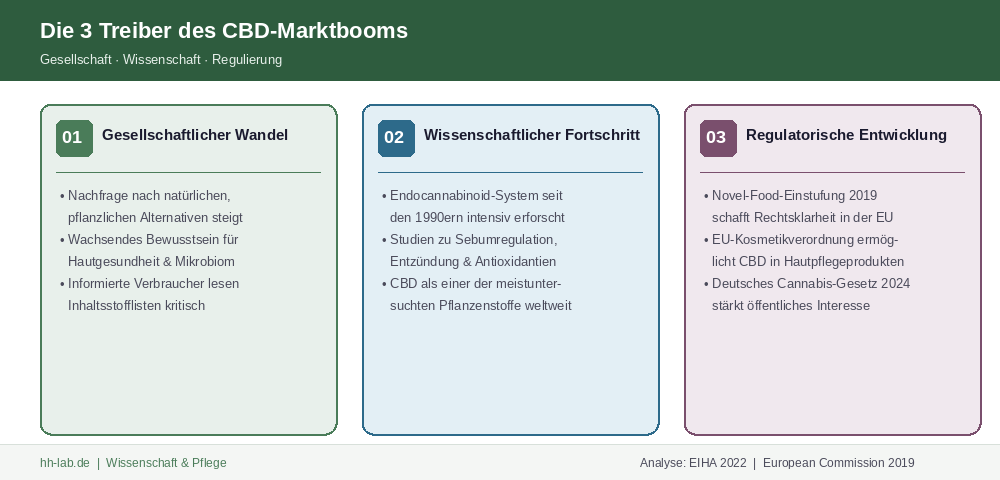 Die 3 Treiber des CBD-Marktbooms

Gesellschaft · Wissenschaft · Regulierung

01 Gesellschaftlicher Wandel

• Nachfrage nach natürlichen, pflanzlichen Alternativen steigt
• Wachsendes Bewusstsein für Hautgesundheit & Mikrobiom
• Informierte Verbraucher lesen Inhaltsstofflisten kritisch

02 Wissenschaftlicher Fortschritt

• Endocannabinoid-System seit den 1990ern intensiv erforscht
• Studien zu Sebumregulation, Entzündung & Antioxidantien
• CBD als einer der meistuntersuchten Pflanzenstoffe weltweit

03 Regulatorische Entwicklung

• Novel-Food-Einstufung 2019 schafft Rechtsklarheit in der EU
• EU-Kosmetikverordnung ermöglicht CBD in Hautpflegeprodukten
• Deutsches Cannabis-Gesetz 2024 stärkt öffentliches Interesse

hh-lab.de | Wissenschaft & Pflege

Analyse: EIHA 2022 | European Commission 2019